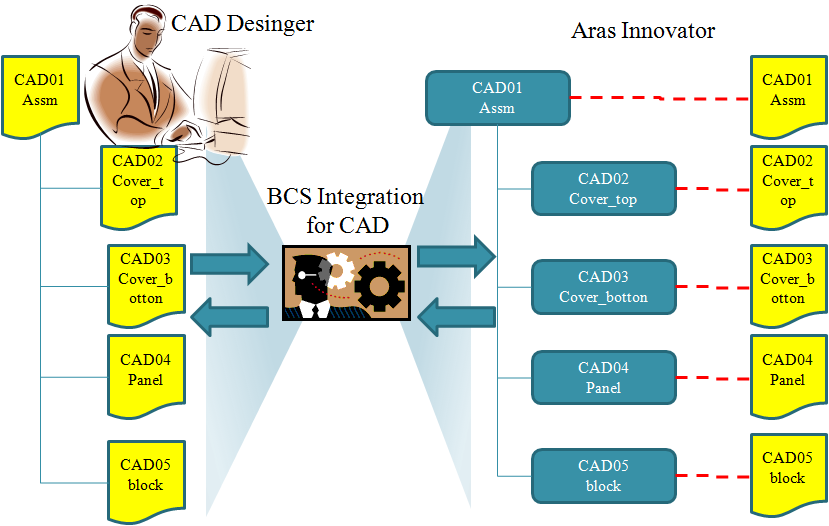 CAD Desinger

Aras Innovator

CAD01
Assm

CAD02
Cover_top

CAD03
Cover_botton

CAD04
Panel

CAD05
block

BCS Integration
for CAD

CAD01
Assm

CAD02
Cover_top

CAD03
Cover_botton

CAD04
Panel

CAD05
block

CAD01
Assm

CAD02
Cover_top

CAD03
Cover_botton

CAD04
Panel

CAD05
block